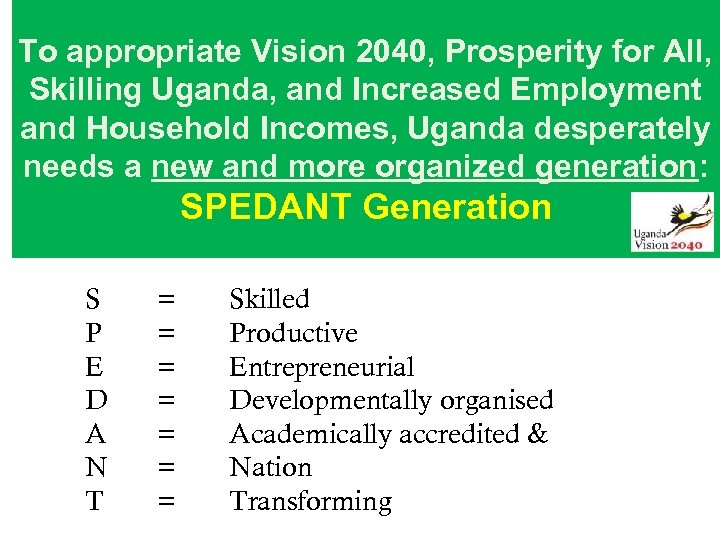 To appropriate Vision 2040, Prosperity for All, Skilling Uganda, and Increased Employment and Household Incomes, Uganda desperately needs a new and more organized generation:

SPEDANT Generation

Uganda Vision 2040

S = Skilled
P = Productive
E = Entrepreneurial
D = Developmentally organised
A = Academically accredited &
N = Nation
T = Transforming